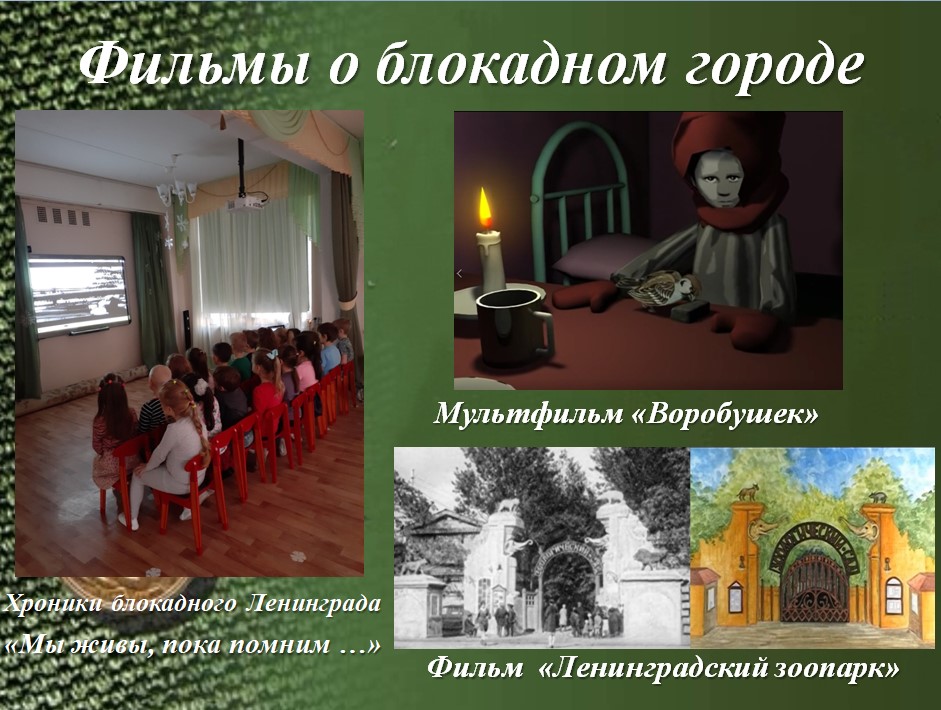 Фильмы о блокадном городе

Мультфильм «Воробушек»

Хроники блокадного Ленинграда
«Мы живы, пока помним …»

Фильм «Ленинградский зоопарк»